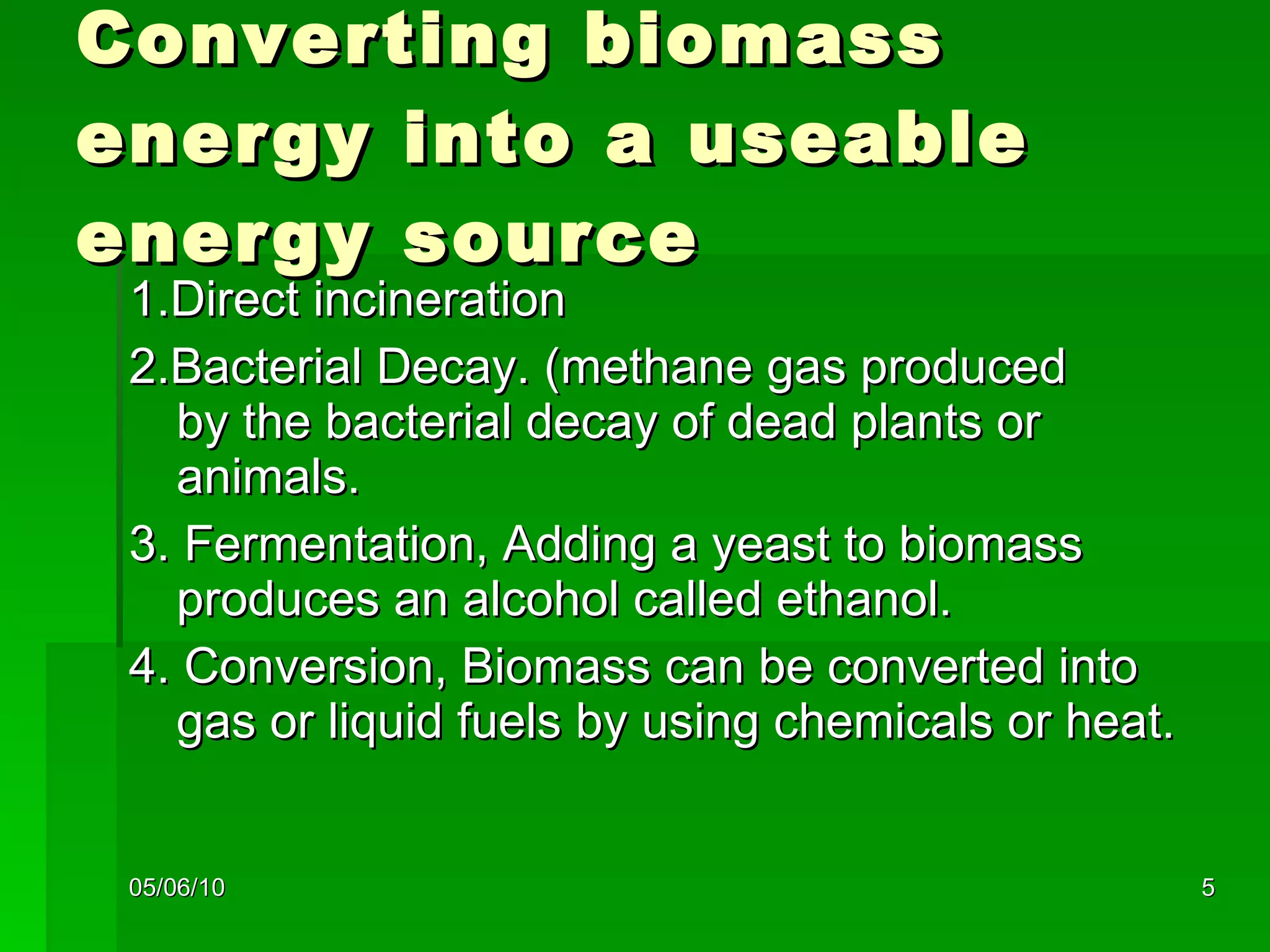 Converting biomass energy into a useable energy source

1.Direct incineration

2.Bacterial Decay. (methane gas produced by the bacterial decay of dead plants or animals.

3. Fermentation, Adding a yeast to biomass produces an alcohol called ethanol.

4. Conversion, Biomass can be converted into gas or liquid fuels by using chemicals or heat.

05/06/10

5